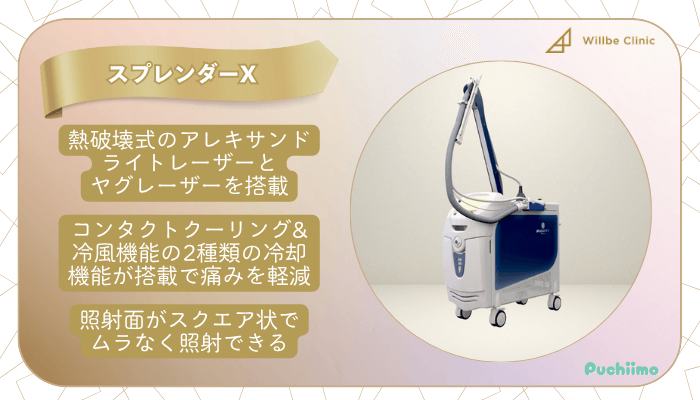 Willbe Clinic

スプレンダーX

熱破壊式のアレキサンドライトレーザーとヤグレーザーを搭載

コンタクトクーリング&冷風機能の2種類の冷却機能が搭載で痛みを軽減

照射面がスクエア状でムラなく照射できる

Puchiimo